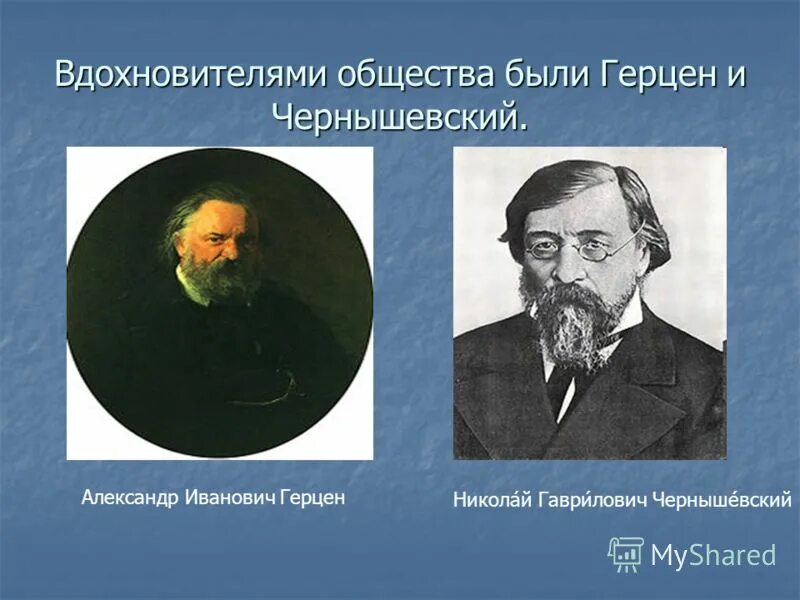 Вдохновителями общества были Герцен и Чернышевский.

Александр Иванович Герцен

Никола́й Гаври́лович Черныше́вский

MyShared